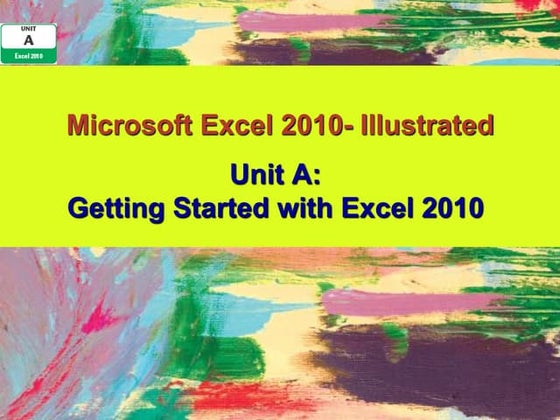 UNIT
A
Excel 2010

Microsoft Excel 2010- Illustrated

Unit A:
Getting Started with Excel 2010